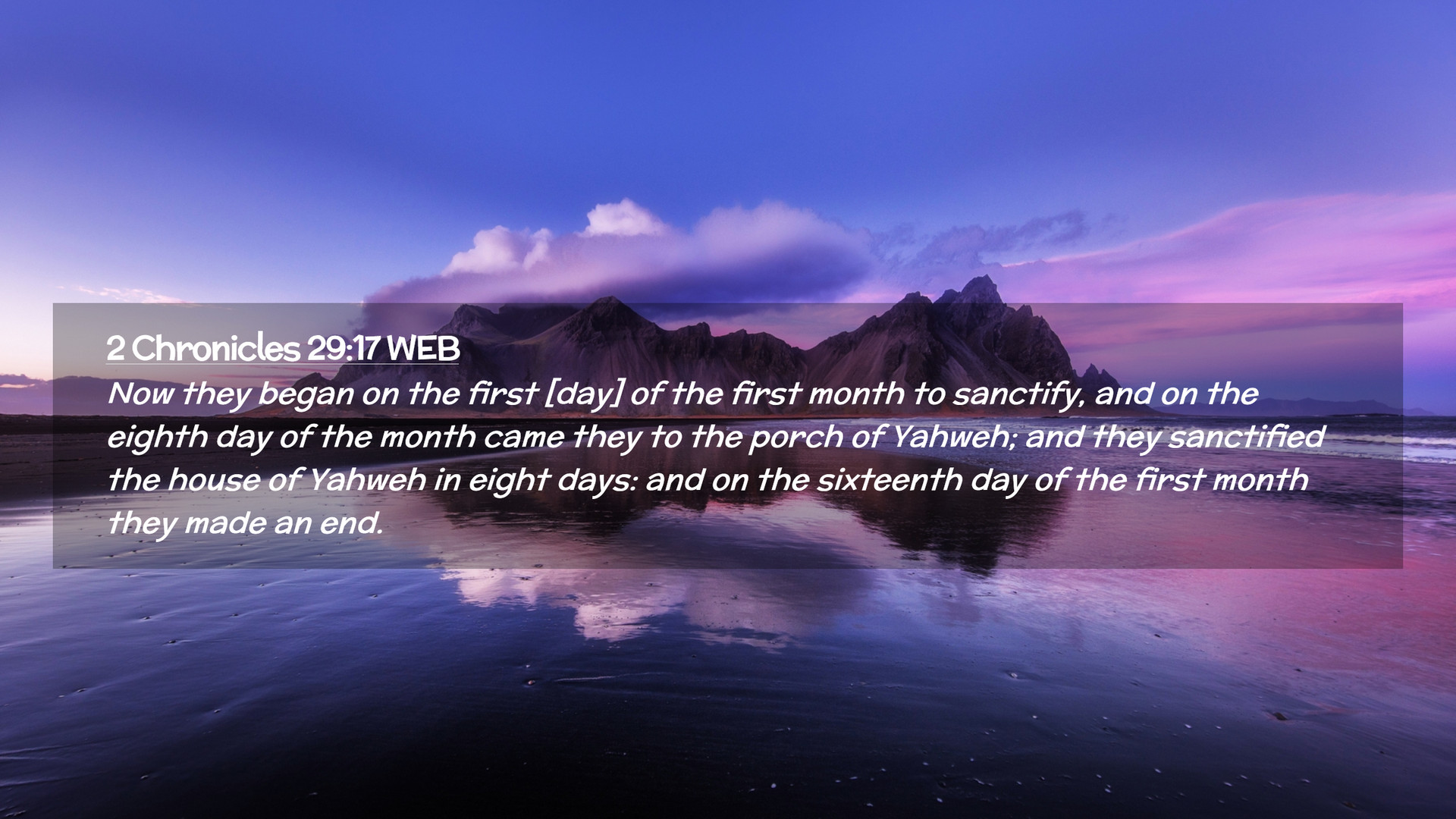 2 Chronicles 29:17 WEB
Now they began on the first [day] of the first month to sanctify, and on the eighth day of the month came they to the porch of Yahweh; and they sanctified the house of Yahweh in eight days: and on the sixteenth day of the first month they made an end.